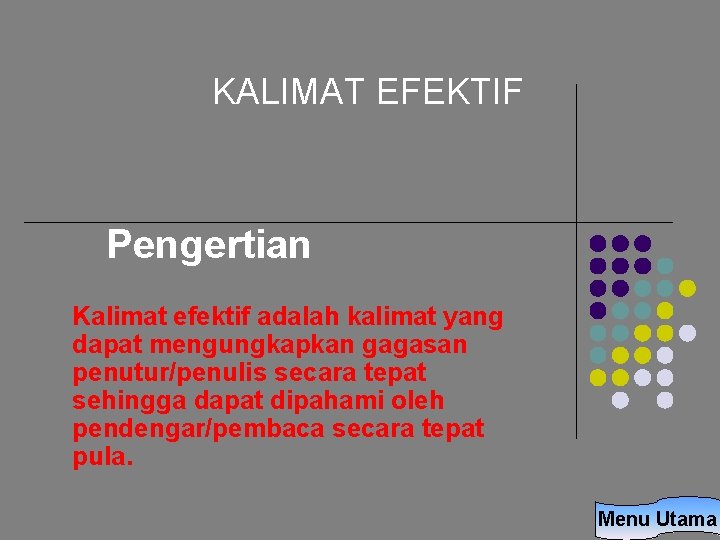 KALIMAT EFEKTIF

Pengertian

Kalimat efektif adalah kalimat yang dapat mengungkapkan gagasan penutur/penulis secara tepat sehingga dapat dipahami oleh pendengar/pembaca secara tepat pula.

Menu Utama